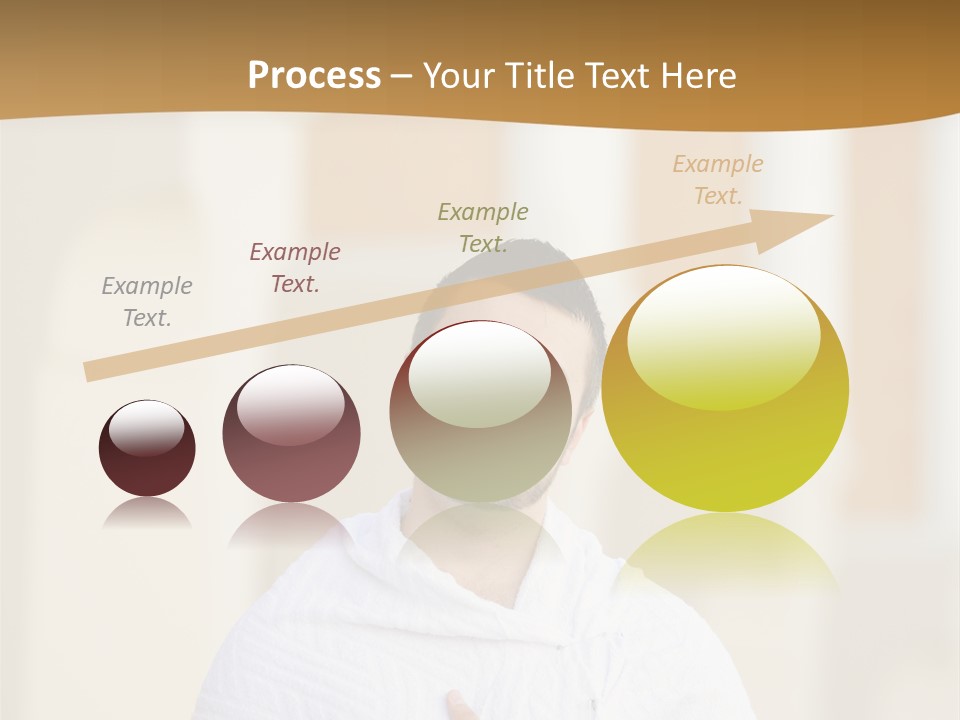 Process – Your Title Text Here

Example Text.

Example Text.

Example Text.

Example Text.